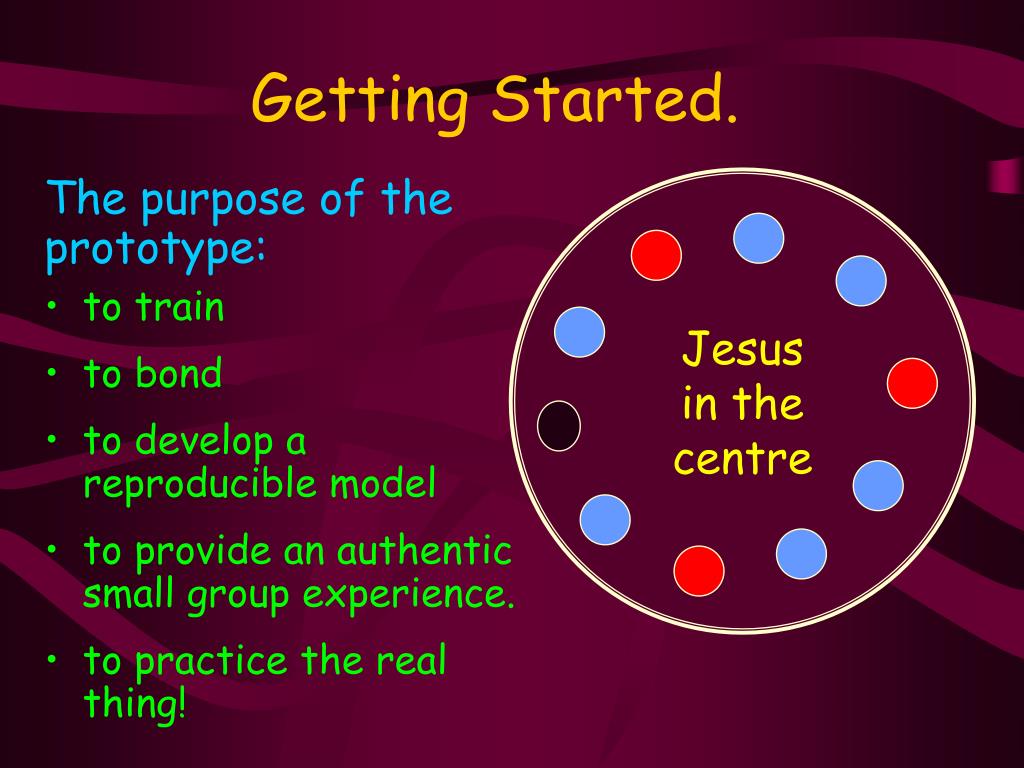 Getting Started.

The purpose of the prototype:

• to train
• to bond
• to develop a reproducible model
• to provide an authentic small group experience.
• to practice the real thing!

Jesus in the centre